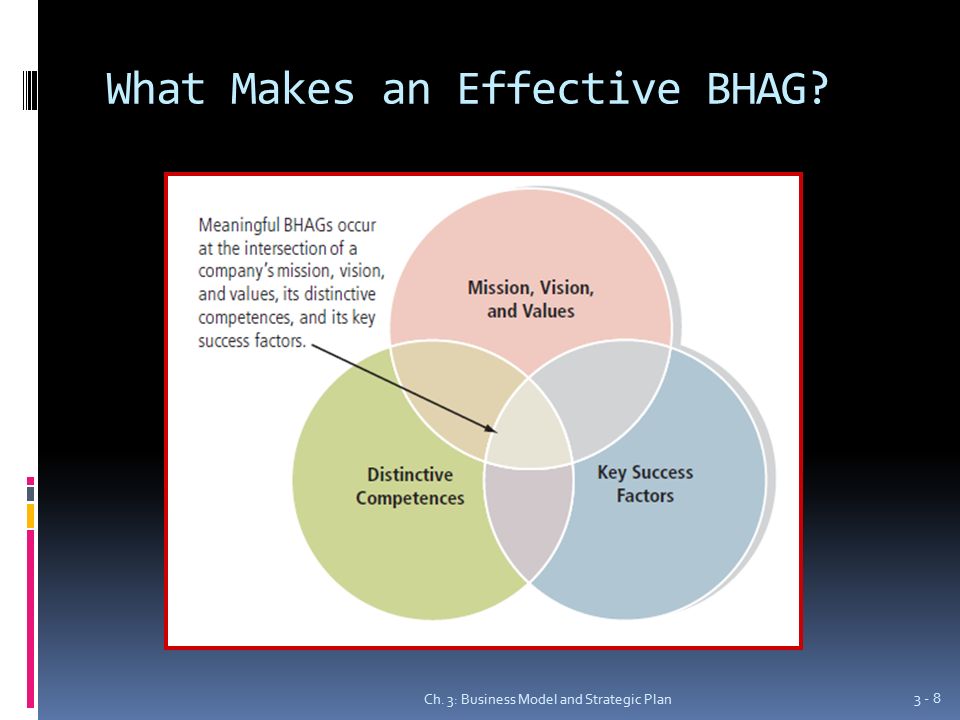 What Makes an Effective BHAG?

Meaningful BHAGs occur at the intersection of a company's mission, vision, and values, its distinctive competences, and its key success factors.

Mission, Vision, and Values

Distinctive Competences

Key Success Factors

Ch. 3: Business Model and Strategic Plan

3 - 8